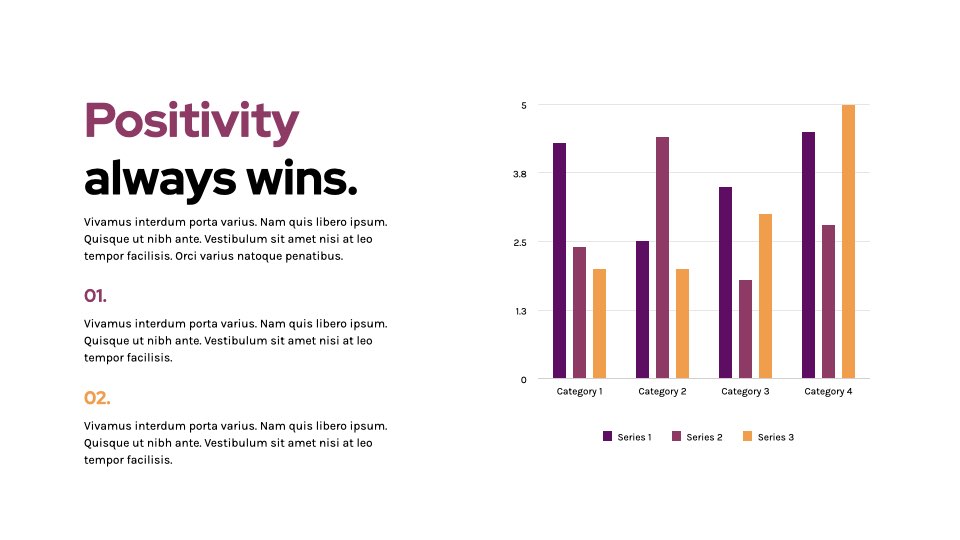 Positivity always wins.

Vivamus interdum porta varius. Nam quis libero ipsum. Quisque ut nibh ante. Vestibulum sit amet nisi at leo tempor facilisis. Orci varius natoque penatibus.

01.

Vivamus interdum porta varius. Nam quis libero ipsum. Quisque ut nibh ante. Vestibulum sit amet nisi at leo tempor facilisis.

02.

Vivamus interdum porta varius. Nam quis libero ipsum. Quisque ut nibh ante. Vestibulum sit amet nisi at leo tempor facilisis.

5
3.8
2.5
1.3
0

Category 1
Category 2
Category 3
Category 4

Series 1
Series 2
Series 3